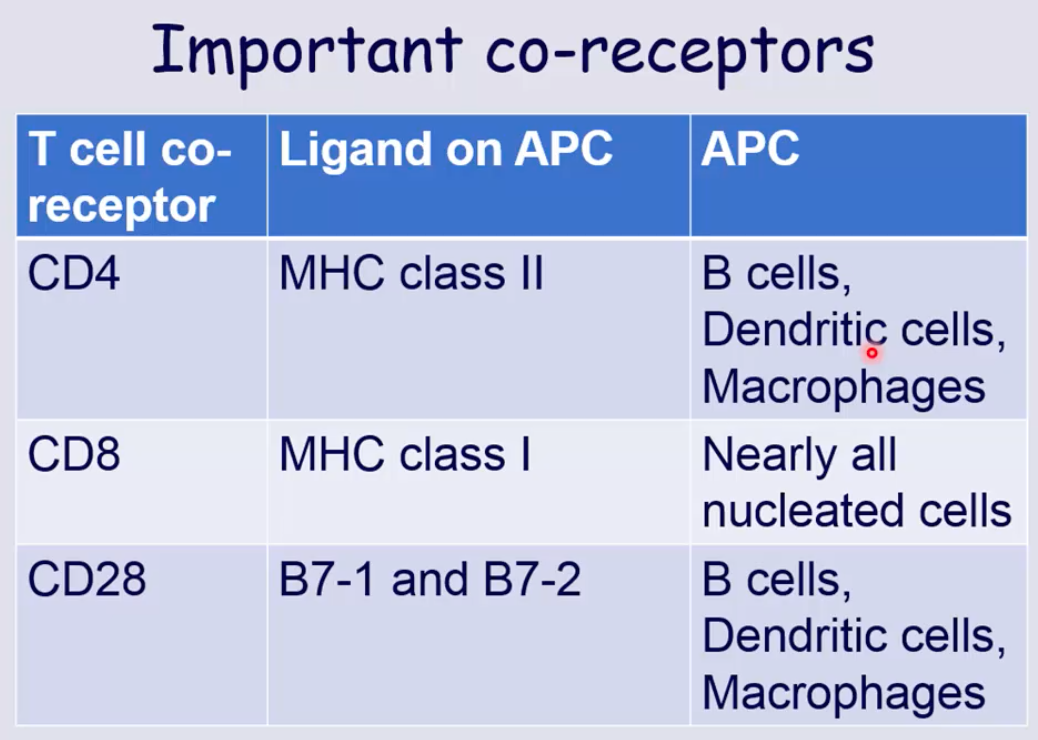 Important co-receptors

| T cell co-receptor | Ligand on APC | APC |
|---|---|---|
| CD4 | MHC class II | B cells, Dendritic cells, Macrophages |
| CD8 | MHC class I | Nearly all nucleated cells |
| CD28 | B7-1 and B7-2 | B cells, Dendritic cells, Macrophages |